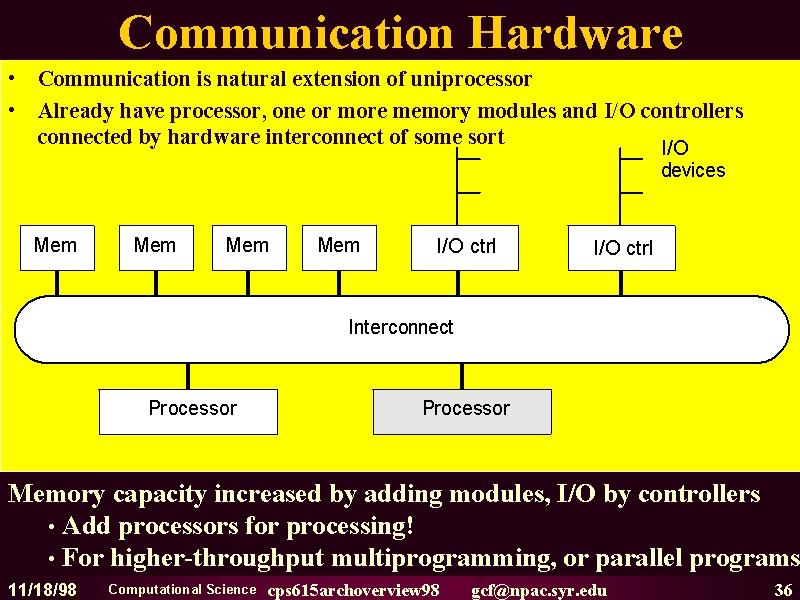 Communication Hardware

• Communication is natural extension of uniprocessor

• Already have processor, one or more memory modules and I/O controllers connected by hardware interconnect of some sort

I/O devices

Mem

Mem

Mem

Mem

I/O ctrl

I/O ctrl

Interconnect

Processor

Processor

Memory capacity increased by adding modules, I/O by controllers

• Add processors for processing!

• For higher-throughput multiprogramming, or parallel programs

11/18/98 Computational Science cps615archoverview98 gcf@npac.syr.edu 36